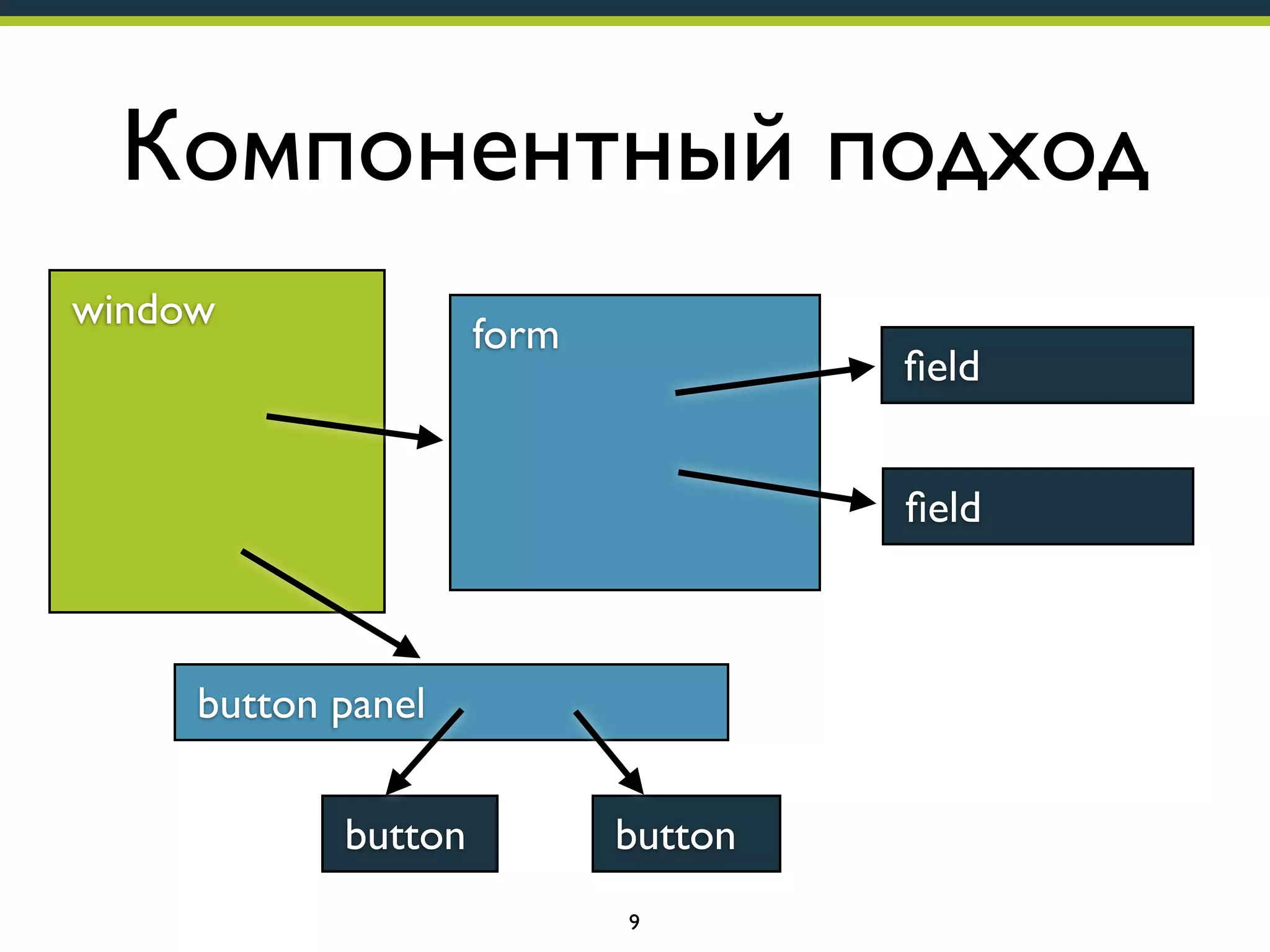 Компонентный подход

window

form

field

field

button panel

button

button

9